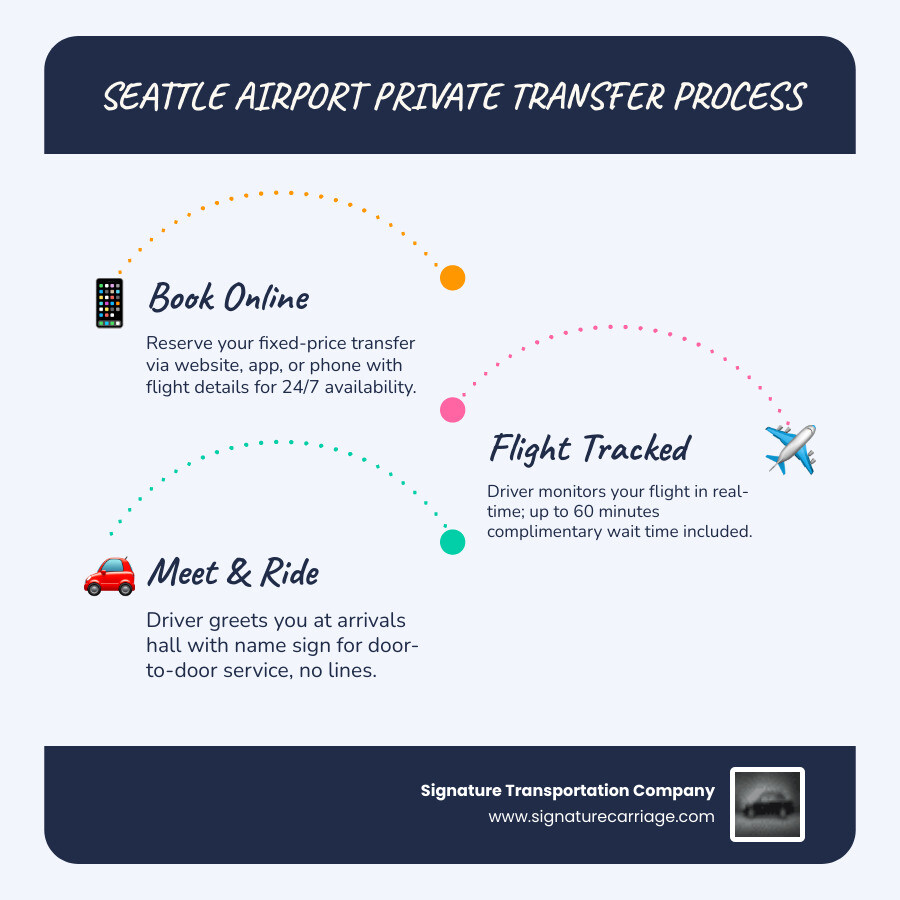 SEATTLE AIRPORT PRIVATE TRANSFER PROCESS

Book Online

Reserve your fixed-price transfer via website, app, or phone with flight details for 24/7 availability.

Flight Tracked

Driver monitors your flight in real-time; up to 60 minutes complimentary wait time included.

Meet & Ride

Driver greets you at arrivals hall with name sign for door-to-door service, no lines.

Signature Transportation Company
www.signaturecarriage.com